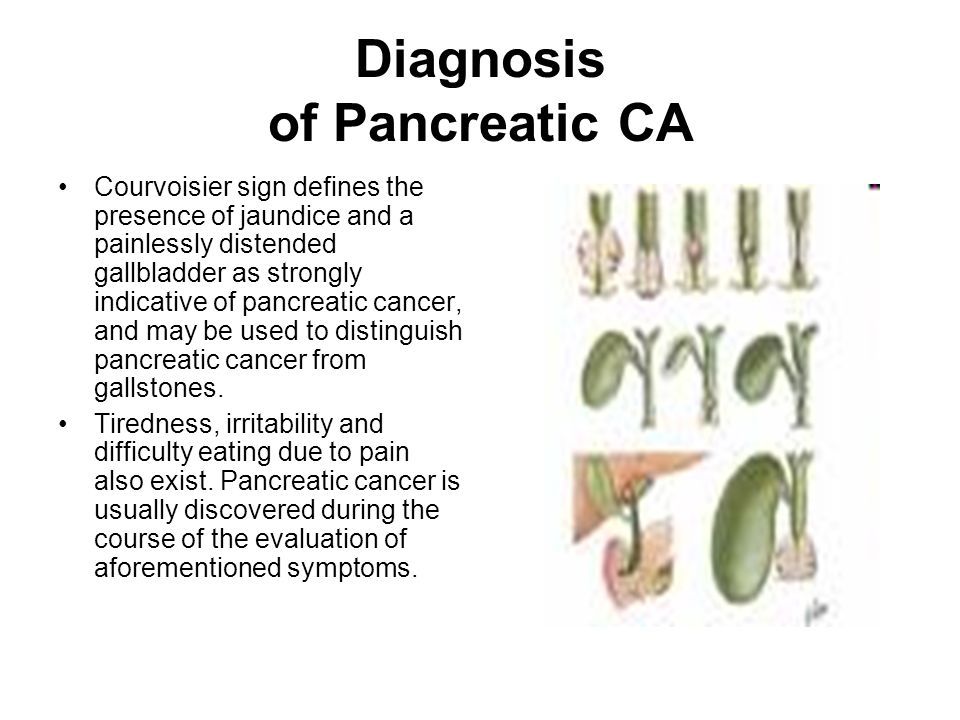 Diagnosis of Pancreatic CA

• Courvoisier sign defines the presence of jaundice and a painlessly distended gallbladder as strongly indicative of pancreatic cancer, and may be used to distinguish pancreatic cancer from gallstones.

• Tiredness, irritability and difficulty eating due to pain also exist. Pancreatic cancer is usually discovered during the course of the evaluation of aforementioned symptoms.